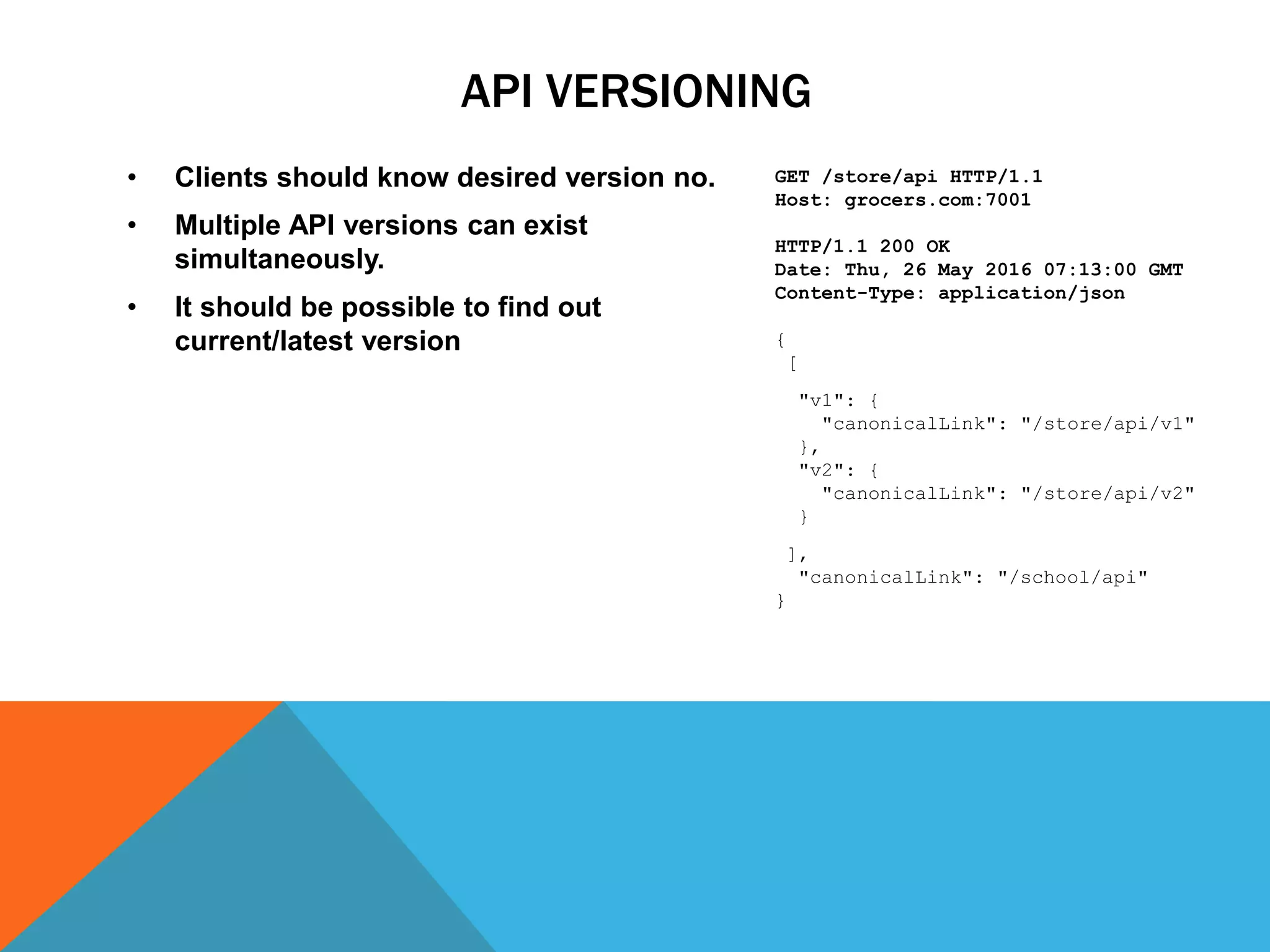 API VERSIONING

• Clients should know desired version no.

• Multiple API versions can exist simultaneously.

• It should be possible to find out current/latest version

GET /store/api HTTP/1.1
Host: grocers.com:7001

HTTP/1.1 200 OK
Date: Thu, 26 May 2016 07:13:00 GMT
Content-Type: application/json

{
 [
  "v1": {
    "canonicalLink": "/store/api/v1"
  },
  "v2": {
    "canonicalLink": "/store/api/v2"
  }
 ],
  "canonicalLink": "/school/api"
}